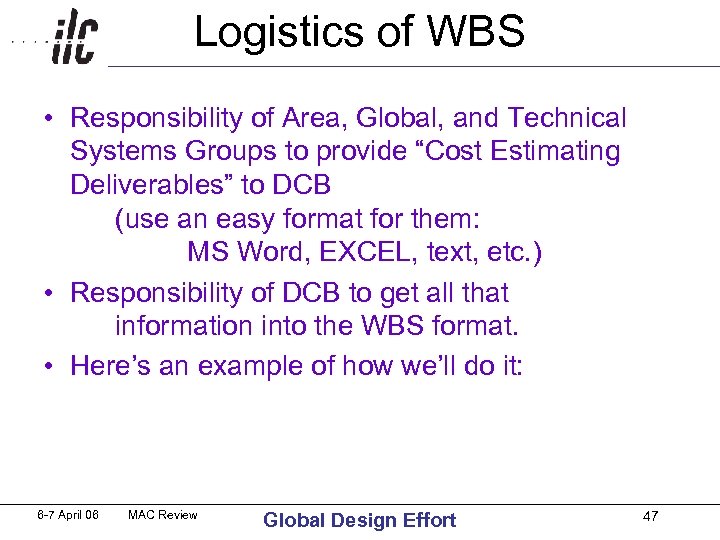 ilc

Logistics of WBS

• Responsibility of Area, Global, and Technical Systems Groups to provide “Cost Estimating Deliverables” to DCB
(use an easy format for them:
MS Word, EXCEL, text, etc.)

• Responsibility of DCB to get all that information into the WBS format.

• Here’s an example of how we’ll do it:

6-7 April 06 MAC Review Global Design Effort 47